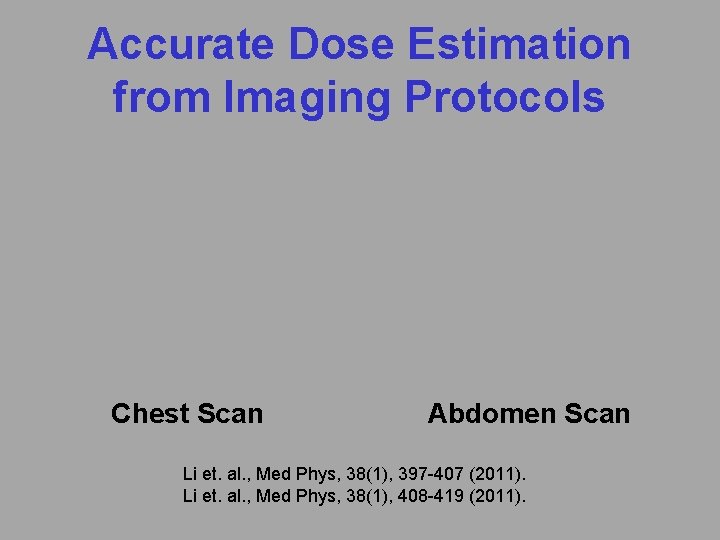 Accurate Dose Estimation from Imaging Protocols

Chest Scan

Abdomen Scan

Li et. al., Med Phys, 38(1), 397-407 (2011).
Li et. al., Med Phys, 38(1), 408-419 (2011).